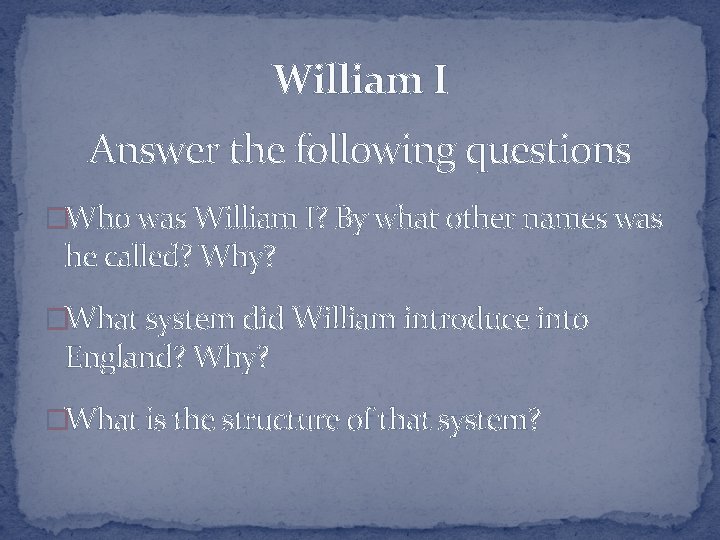 William I

Answer the following questions

Who was William I? By what other names was he called? Why?

What system did William introduce into England? Why?

What is the structure of that system?